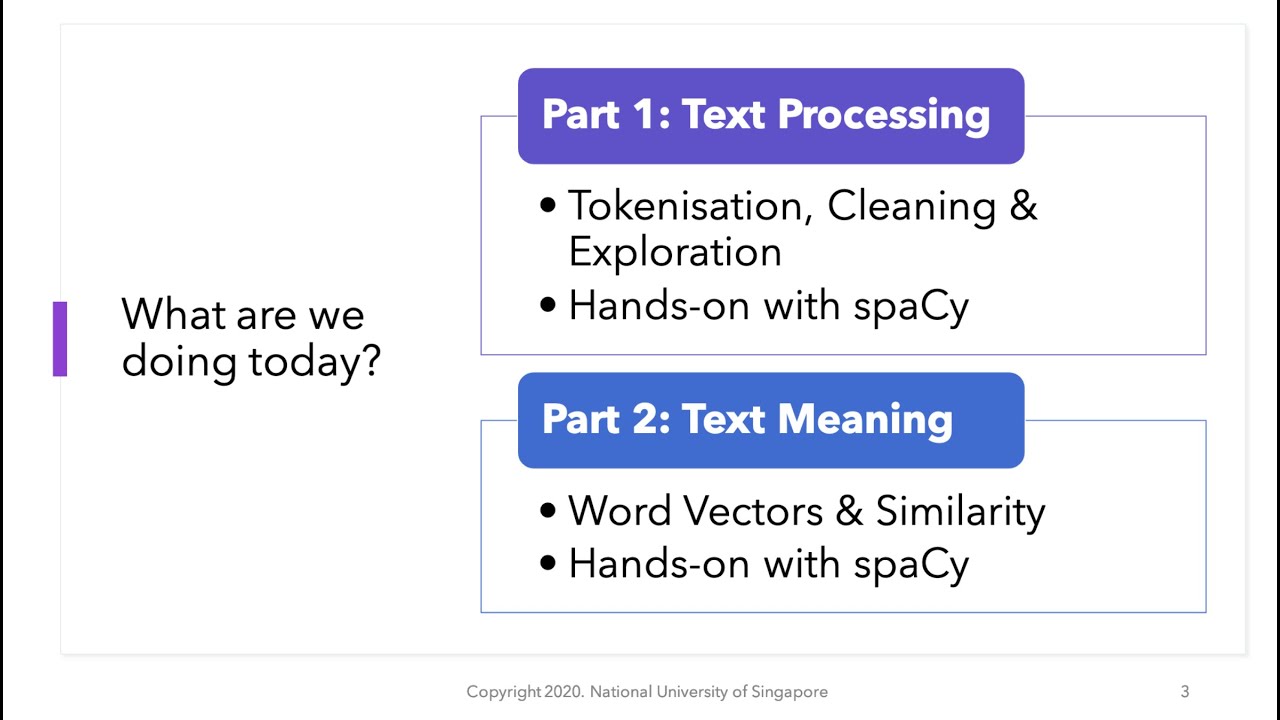 What are we doing today?

Part 1: Text Processing

• Tokenisation, Cleaning & Exploration
• Hands-on with spaCy

Part 2: Text Meaning

• Word Vectors & Similarity
• Hands-on with spaCy

Copyright 2020. National University of Singapore

3